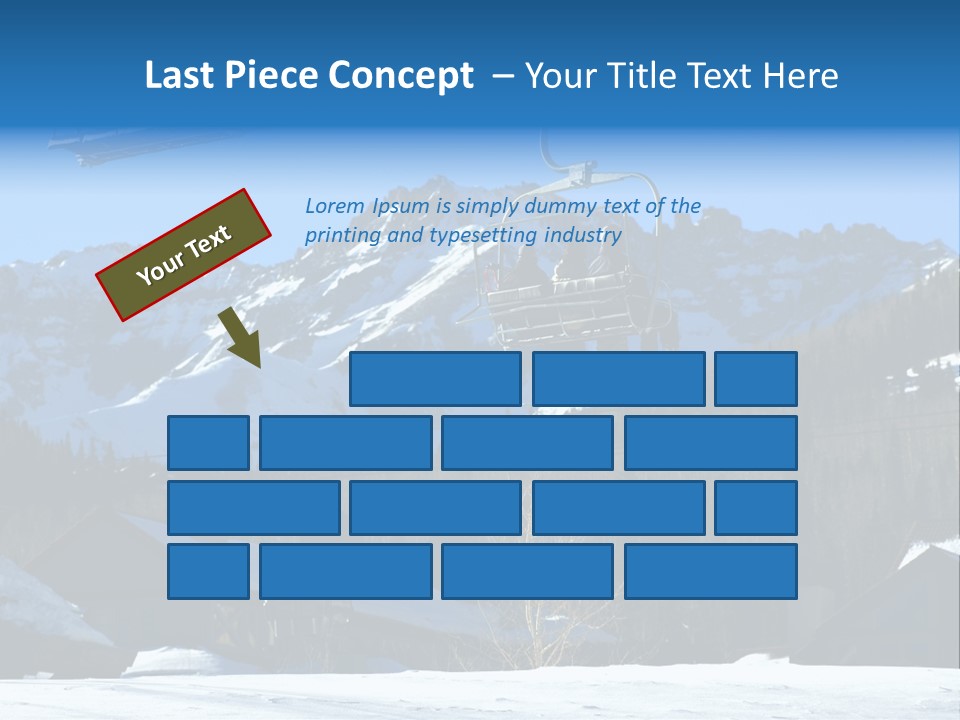 Last Piece Concept – Your Title Text Here

Your Text

Lorem Ipsum is simply dummy text of the printing and typesetting industry